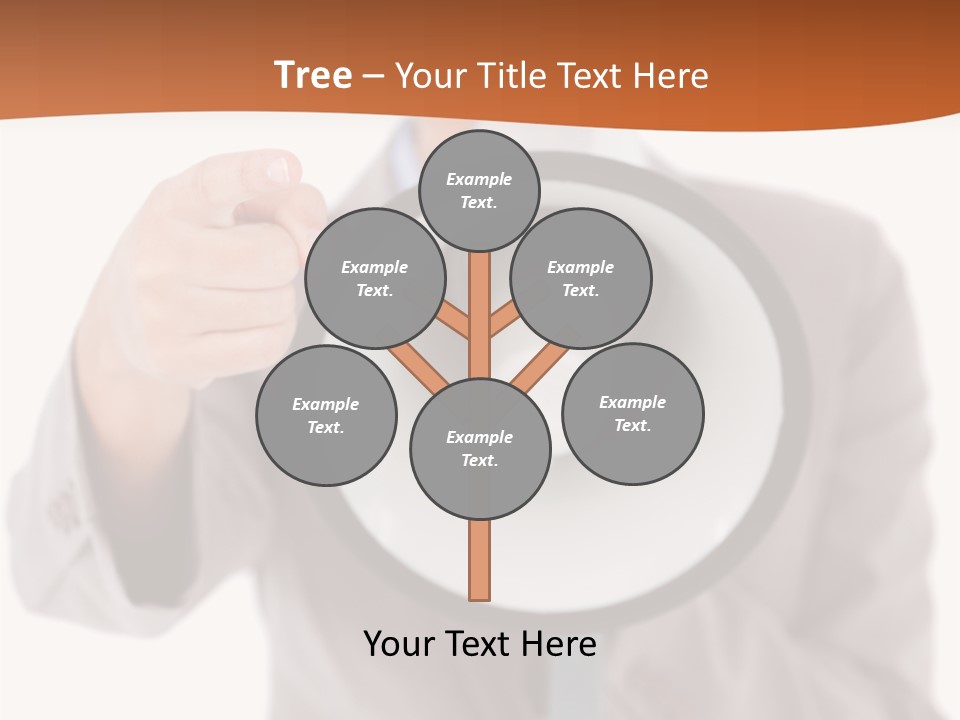 Tree – Your Title Text Here

Example Text.

Example Text.

Example Text.

Example Text.

Example Text.

Example Text.

Your Text Here